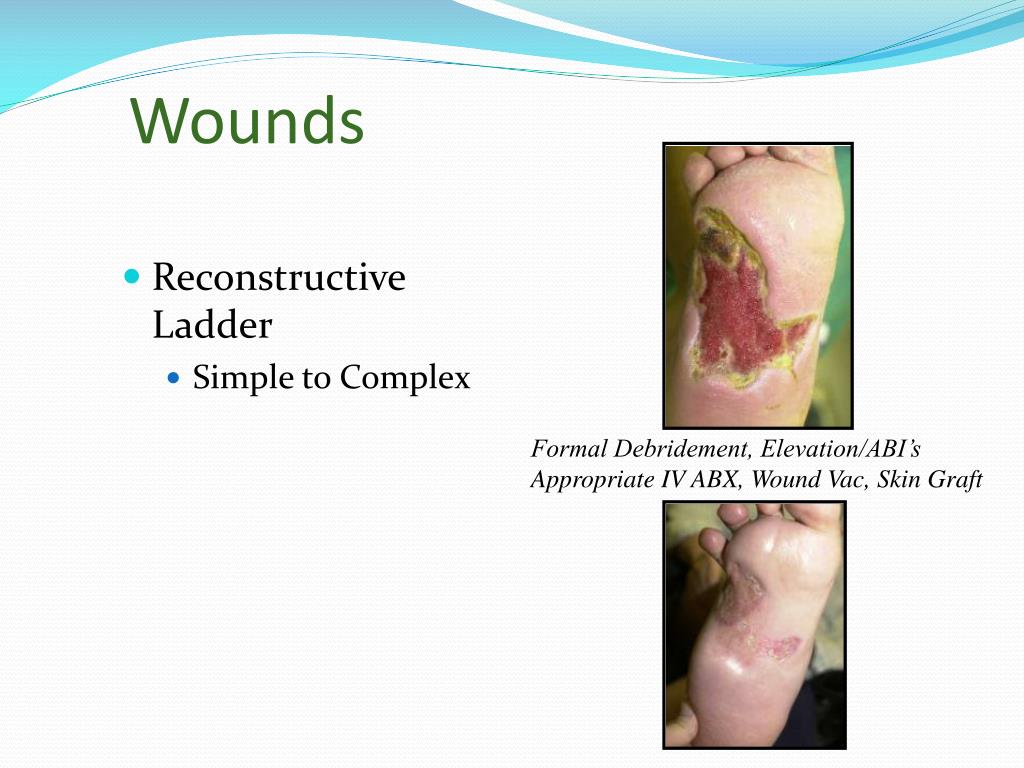 Wounds

Reconstructive Ladder

Simple to Complex

Formal Debridement, Elevation/ABI's
Appropriate IV ABX, Wound Vac, Skin Graft